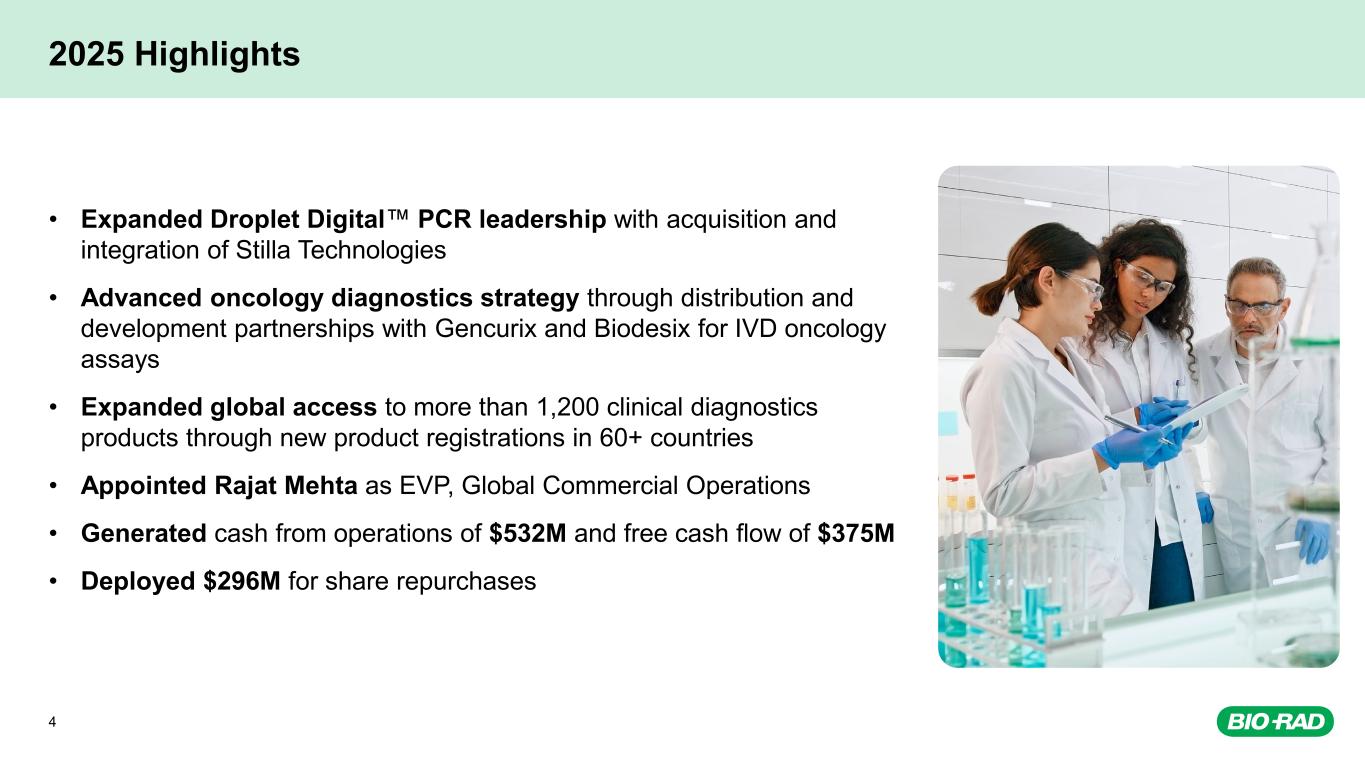 2025 Highlights

• Expanded Droplet Digital™ PCR leadership with acquisition and integration of Stilla Technologies

• Advanced oncology diagnostics strategy through distribution and development partnerships with Gencurix and Biodesix for IVD oncology assays

• Expanded global access to more than 1,200 clinical diagnostics products through new product registrations in 60+ countries

• Appointed Rajat Mehta as EVP, Global Commercial Operations

• Generated cash from operations of $532M and free cash flow of $375M

• Deployed $296M for share repurchases

4

BIO-RAD